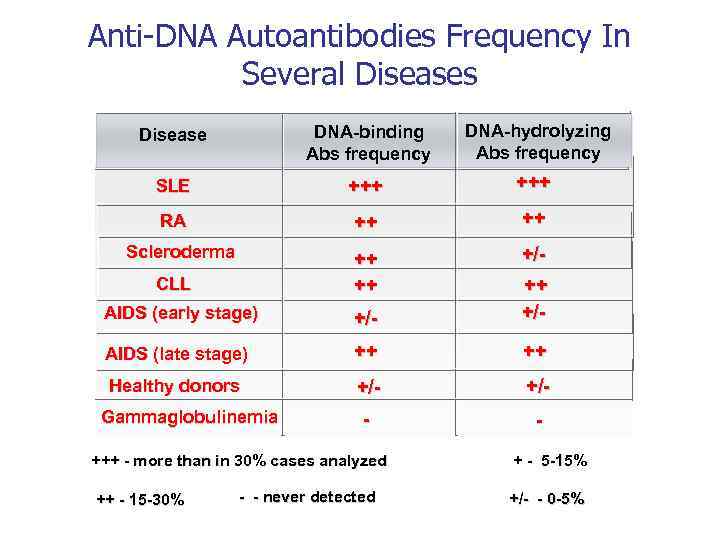 Anti-DNA Autoantibodies Frequency In Several Diseases

| Disease | DNA-binding Abs frequency | DNA-hydrolyzing Abs frequency |
|---|---|---|
| SLE | +++ | +++ |
| RA | ++ | ++ |
| Scleroderma | ++ | +/- |
| CLL | ++ | ++ |
| AIDS (early stage) | +/- | +/- |
| AIDS (late stage) | ++ | ++ |
| Healthy donors | +/- | +/- |
| Gammaglobulinemia | - | - |

+++ - more than in 30% cases analyzed

+ - 5-15%

++ - 15-30%

- - never detected

+/- - 0-5%